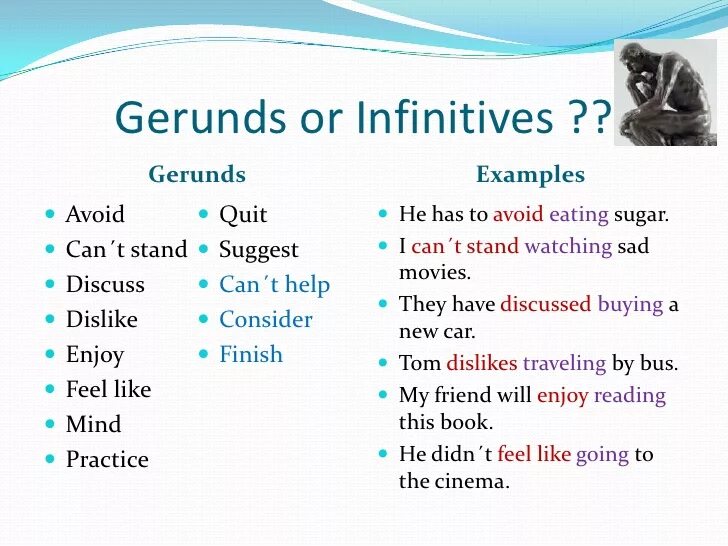 Gerunds or Infinitives ??

Gerunds

- Avoid
- Can´t stand
- Discuss
- Dislike
- Enjoy
- Feel like
- Mind
- Practice

- Quit
- Suggest
- Can´t help
- Consider
- Finish

Examples

- He has to avoid eating sugar.
- I can´t stand watching sad movies.
- They have discussed buying a new car.
- Tom dislikes traveling by bus.
- My friend will enjoy reading this book.
- He didn´t feel like going to the cinema.